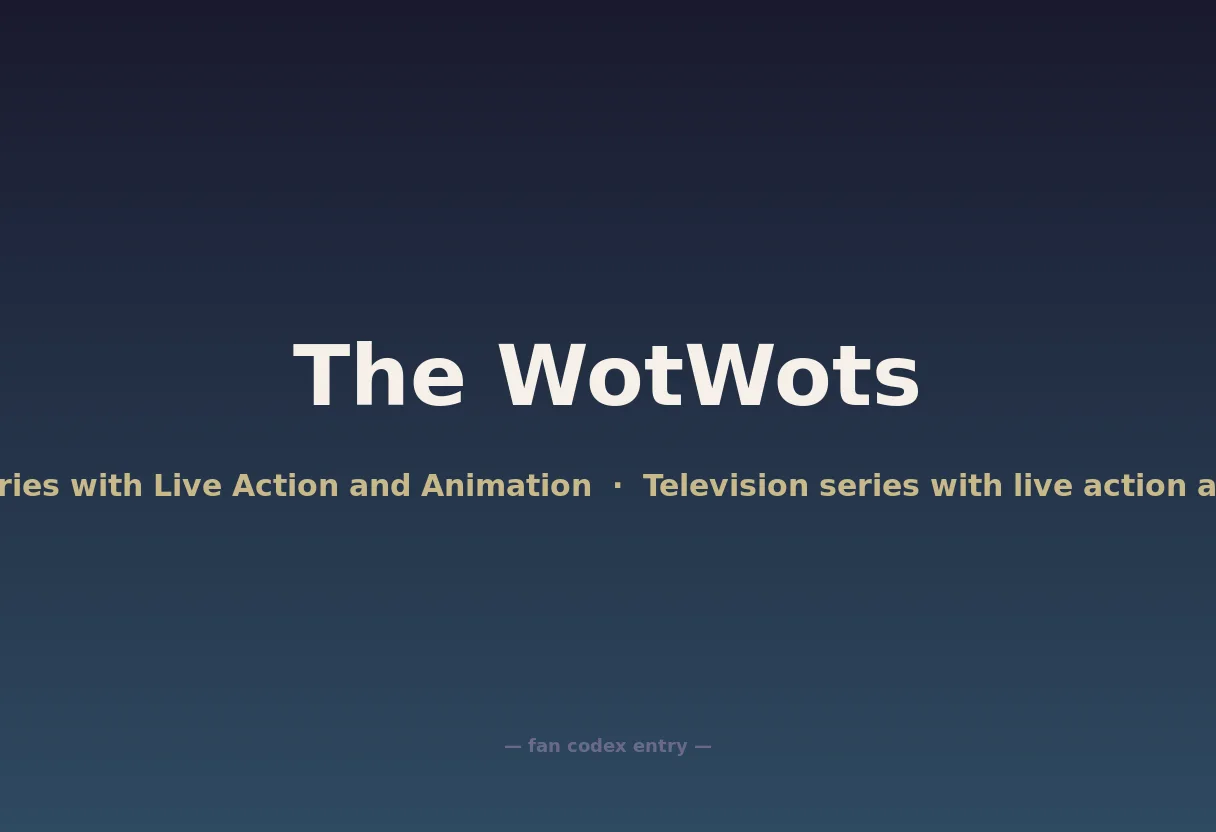 The WotWots

ries with Live Action and Animation · Television series with live action a

— fan codex entry —